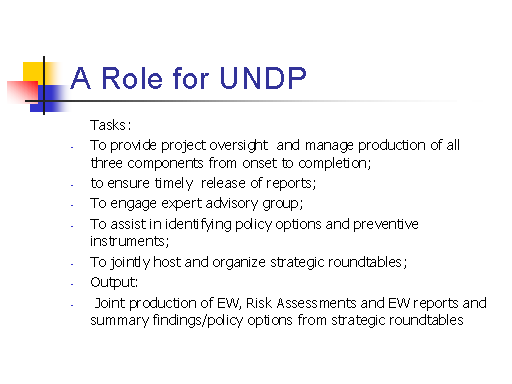 A Role for UNDP

Tasks:

- To provide project oversight and manage production of all three components from onset to completion;
- to ensure timely release of reports;
- To engage expert advisory group;
- To assist in identifying policy options and preventive instruments;
- To jointly host and organize strategic roundtables;
- Output:
- Joint production of EW, Risk Assessments and EW reports and summary findings/policy options from strategic roundtables